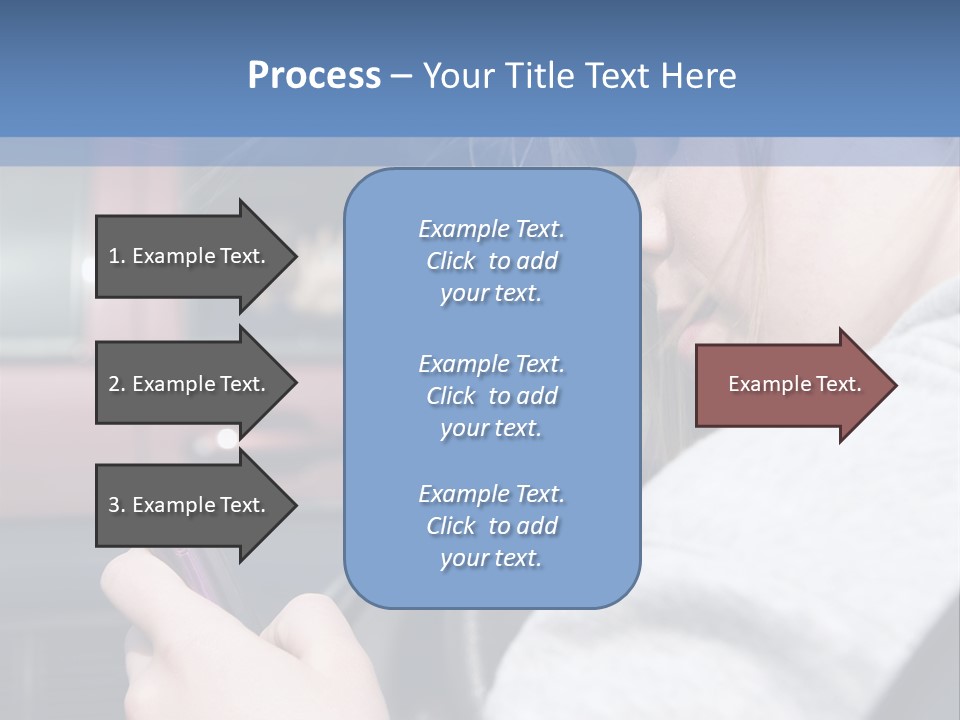 Process – Your Title Text Here

1. Example Text.

2. Example Text.

3. Example Text.

Example Text. Click to add your text.

Example Text. Click to add your text.

Example Text. Click to add your text.

Example Text.